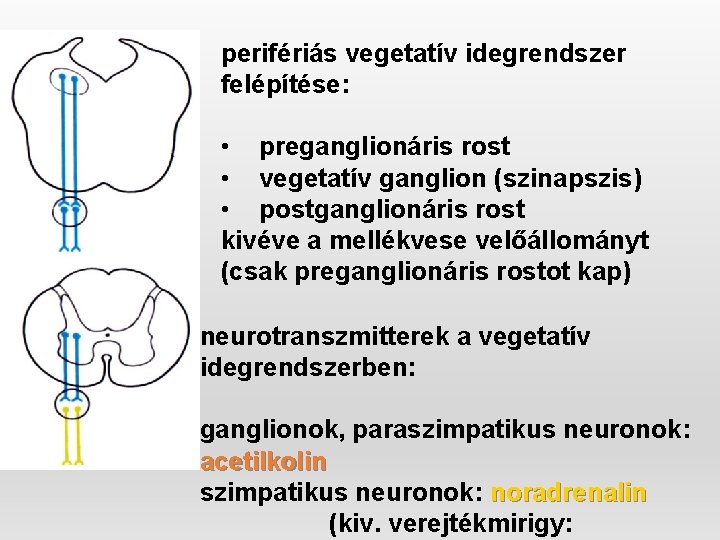 perifériás vegetatív idegrendszer felépítése:

• preganglionáris rost
• vegetatív ganglion (szinapszis)
• postganglionáris rost
kivéve a mellékvese velőállományt (csak preganglionáris rostot kap)

neurotranszmitterek a vegetatív idegrendszerben:

ganglionok, paraszimpatikus neuronok: acetilkolin
szimpatikus neuronok: noradrenalin
(kiv. verejtékmirigy: